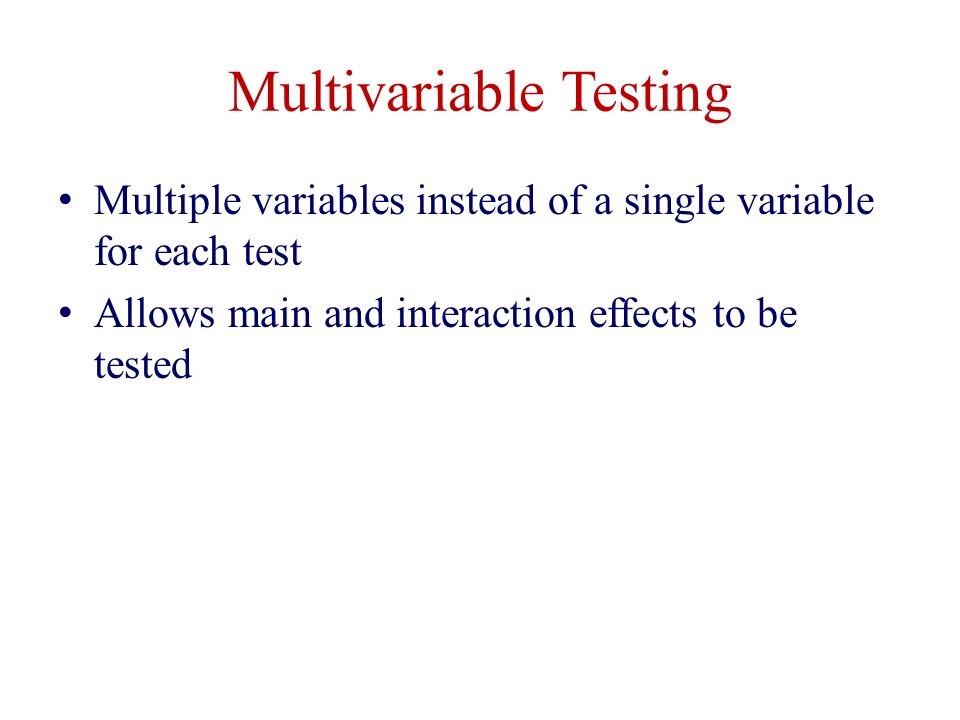 Multivariable Testing

• Multiple variables instead of a single variable for each test
• Allows main and interaction effects to be tested